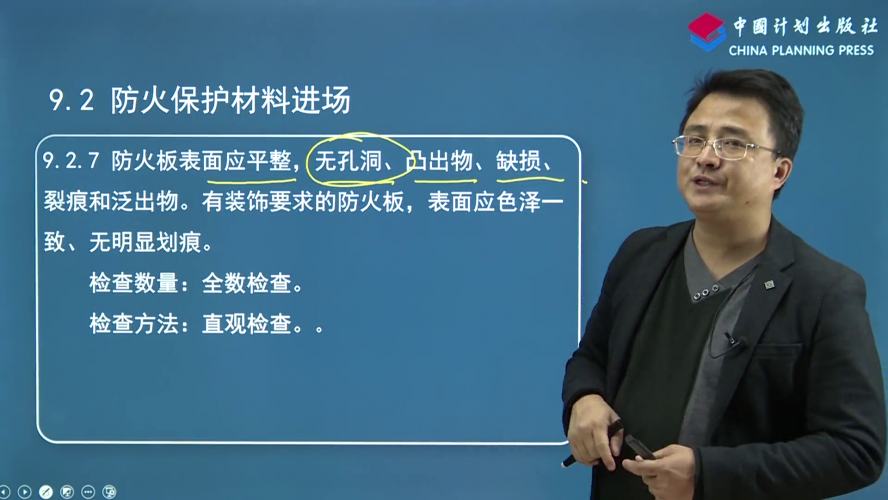 中国计划出版社
CHINA PLANNING PRESS

9.2 防火保护材料进场

9.2.7 防火板表面应平整，无孔洞、凸出物、缺损、裂痕和泛出物。有装饰要求的防火板，表面应色泽一致、无明显划痕。

检查数量：全数检查。

检查方法：直观检查。。